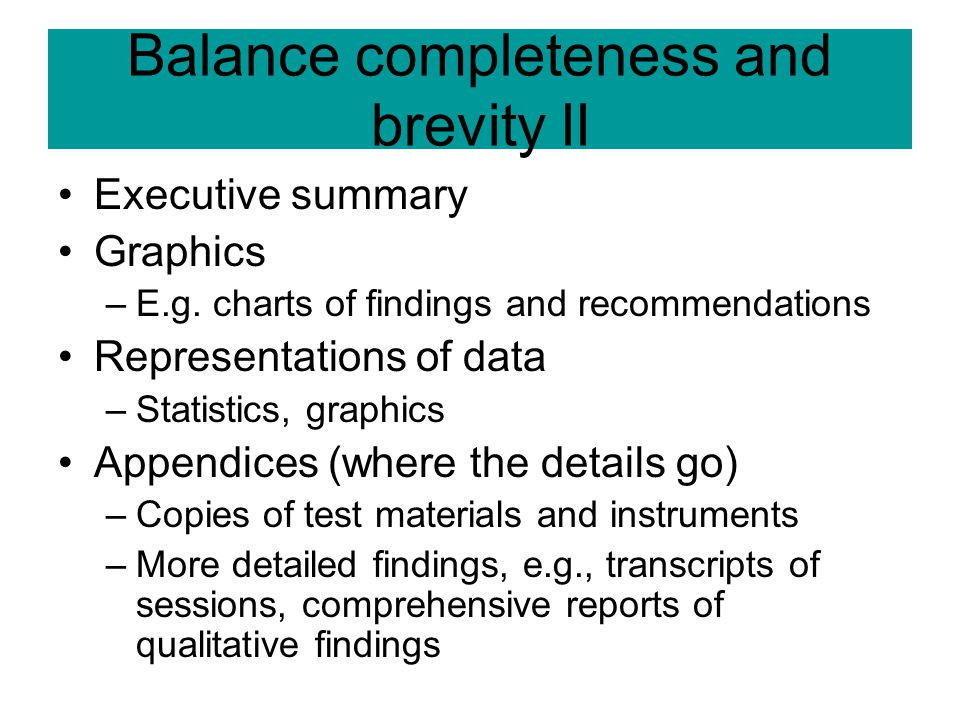 Balance completeness and brevity II

• Executive summary
• Graphics
– E.g. charts of findings and recommendations
• Representations of data
– Statistics, graphics
• Appendices (where the details go)
– Copies of test materials and instruments
– More detailed findings, e.g., transcripts of sessions, comprehensive reports of qualitative findings